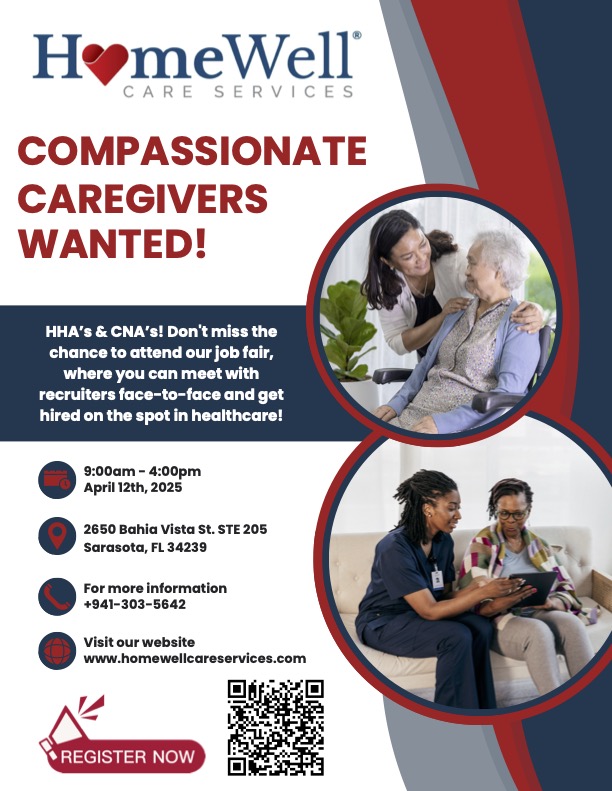 HomeWell®
CARE SERVICES

COMPASSIONATE CAREGIVERS WANTED!

HHA's & CNA's! Don't miss the chance to attend our job fair, where you can meet with recruiters face-to-face and get hired on the spot in healthcare!

9:00am - 4:00pm
April 12th, 2025

2650 Bahia Vista St. STE 205
Sarasota, FL 34239

For more information
+941-303-5642

Visit our website
www.homewellcareservices.com

REGISTER NOW